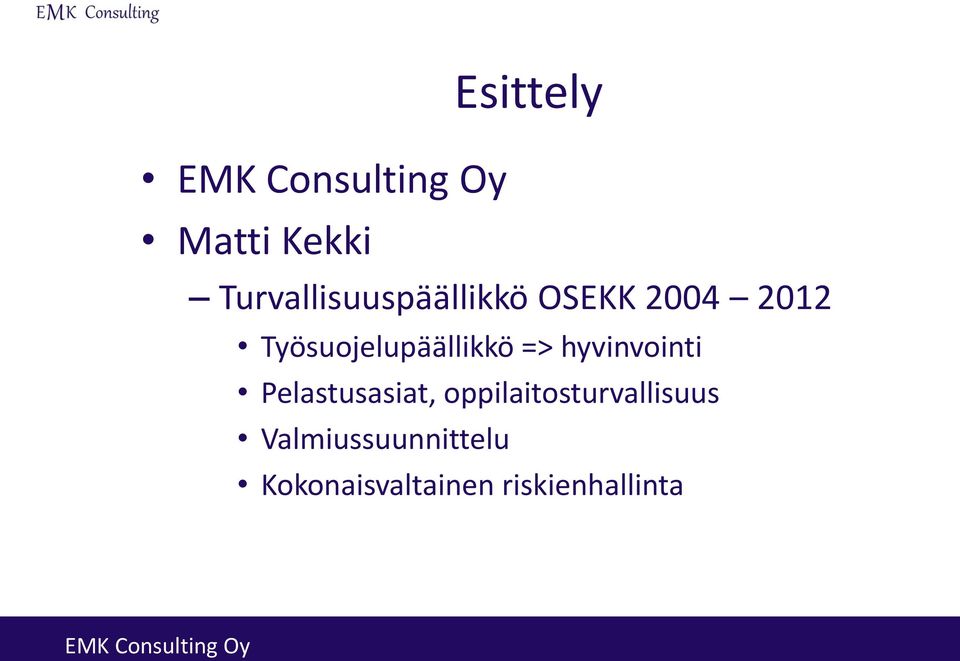 EMK Consulting

Esittely

• EMK Consulting Oy
• Matti Kekki
– Turvallisuuspäällikkö OSEKK 2004 – 2012
• Työsuojelupäällikkö => hyvinvointi
• Pelastusasiat, oppilaitosturvallisuus
• Valmiussuunnittelu
• Kokonaisvaltainen riskienhallinta

EMK Consulting Oy